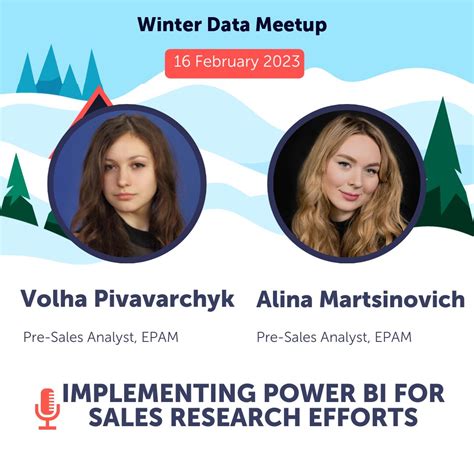 Winter Data Meetup

16 February 2023

Volha Pivavarchyk

Pre-Sales Analyst, EPAM

Alina Martsinovich

Pre-Sales Analyst, EPAM

IMPLEMENTING POWER BI FOR SALES RESEARCH EFFORTS